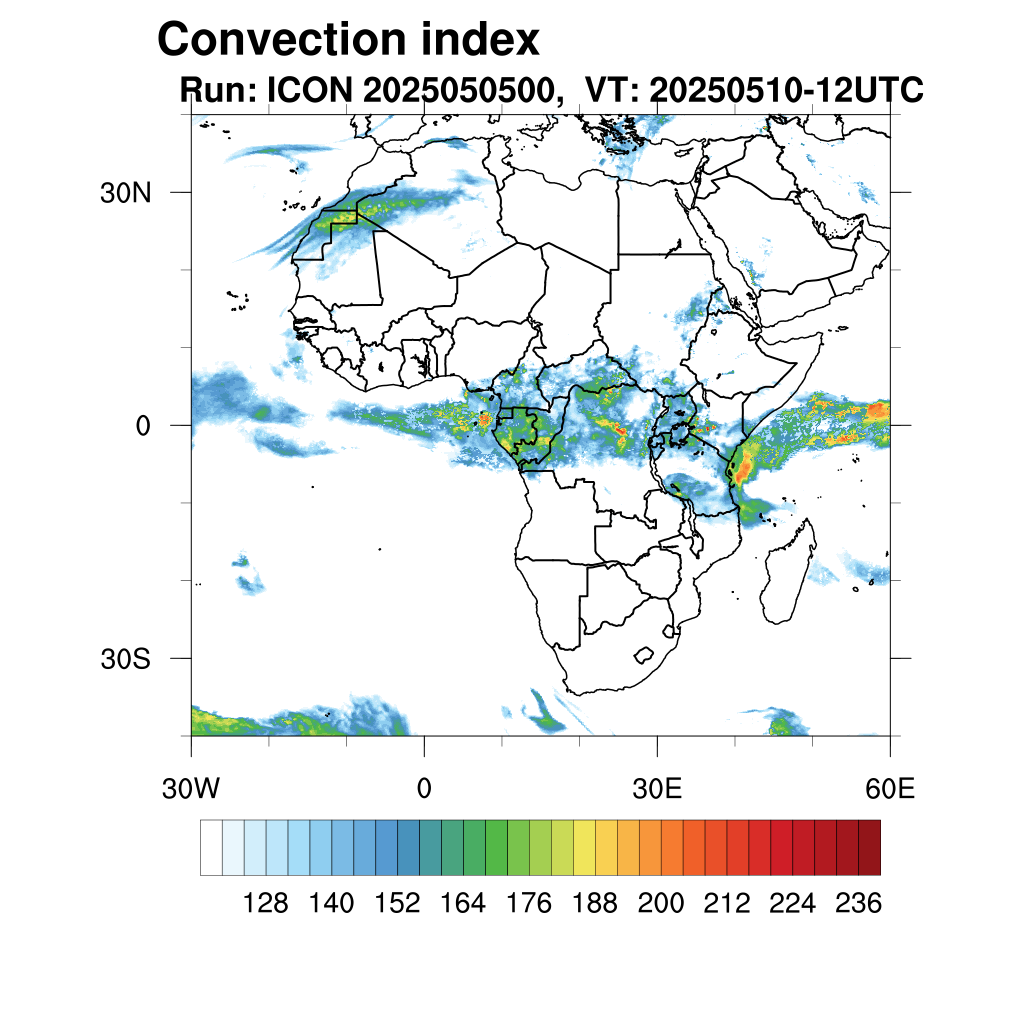 Convection index

Run: ICON 2025050500, VT: 20250510-12UTC

30N

0

30S

30W

0

30E

60E

128 140 152 164 176 188 200 212 224 236